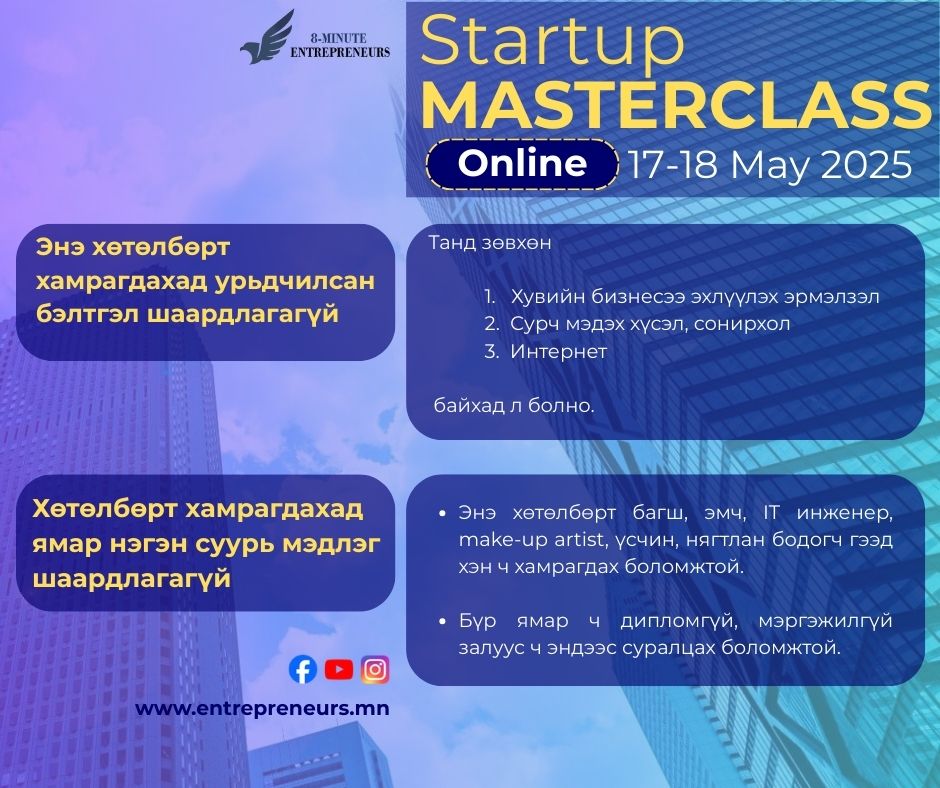 8-MINUTE ENTREPRENEURS

Startup MASTERCLASS

Online 17-18 May 2025

Энэ хөтөлбөрт хамрагдахад урьдчилсан бэлтгэл шаардлагагүй

Танд зөвхөн

1. Хувийн бизнесээ эхлүүлэх эрмэлзэл
2. Сурч мэдэх хүсэл, сонирхол
3. Интернет

байхад л болно.

Хөтөлбөрт хамрагдахад ямар нэгэн суурь мэдлэг шаардлагагүй

• Энэ хөтөлбөрт багш, эмч, IT инженер, make-up artist, үсчин, нягтлан бодогч гээд хэн ч хамрагдах боломжтой.

• Бүр ямар ч дипломгүй, мэргэжилгүй залуус ч эндээс суралцах боломжтой.

www.entrepreneurs.mn